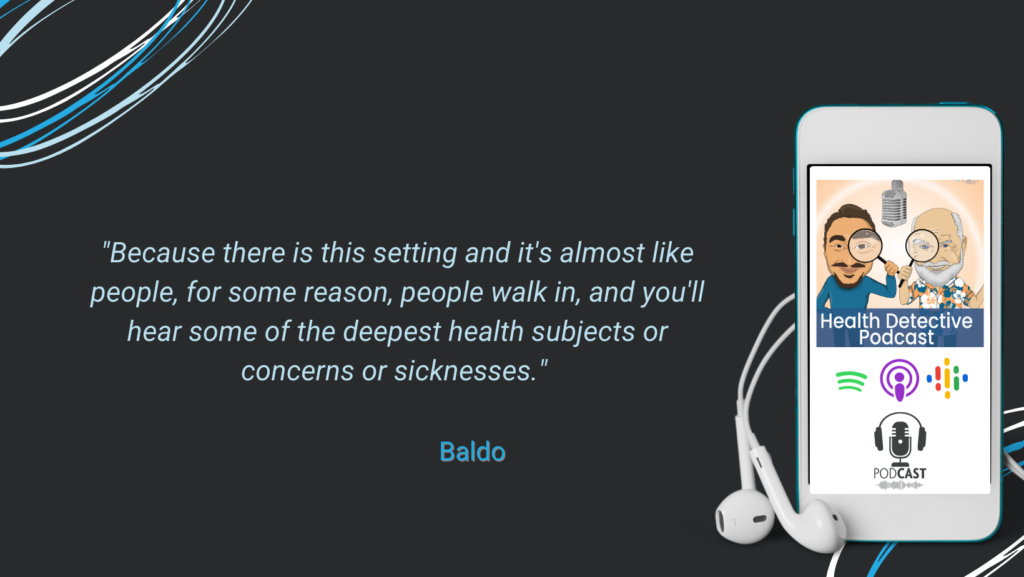 "Because there is this setting and it's almost like people, for some reason, people walk in, and you'll hear some of the deepest health subjects or concerns or sicknesses."

Baldo

Health Detective Podcast

PODCAST